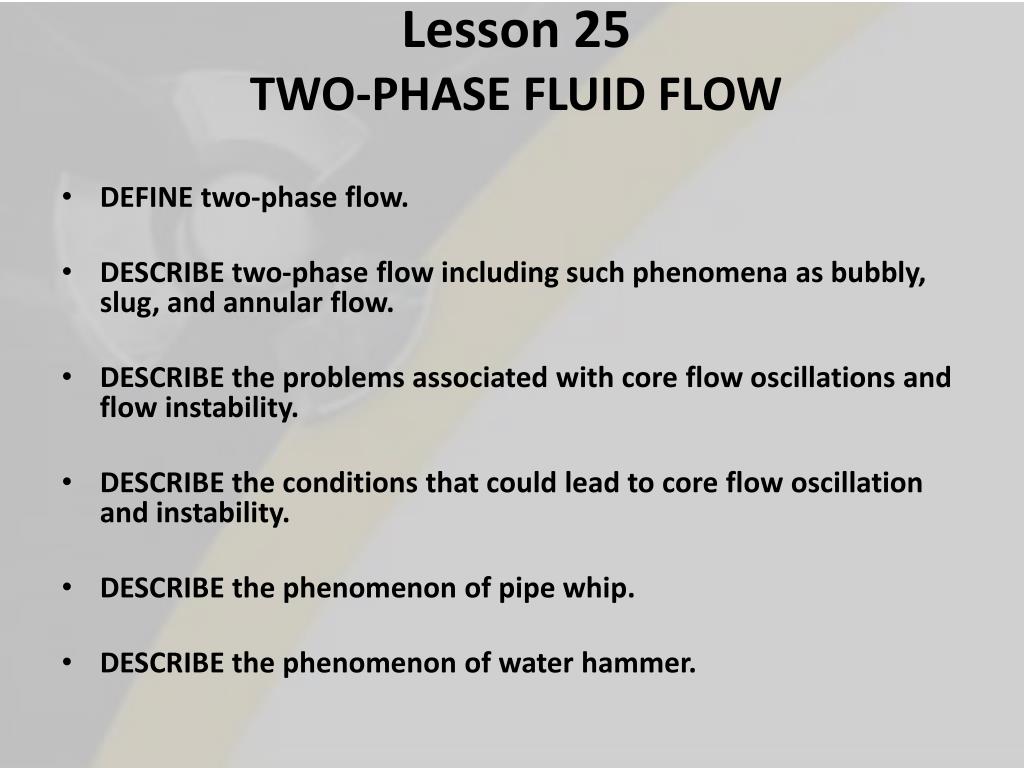 Lesson 25
TWO-PHASE FLUID FLOW

• DEFINE two-phase flow.

• DESCRIBE two-phase flow including such phenomena as bubbly, slug, and annular flow.

• DESCRIBE the problems associated with core flow oscillations and flow instability.

• DESCRIBE the conditions that could lead to core flow oscillation and instability.

• DESCRIBE the phenomenon of pipe whip.

• DESCRIBE the phenomenon of water hammer.